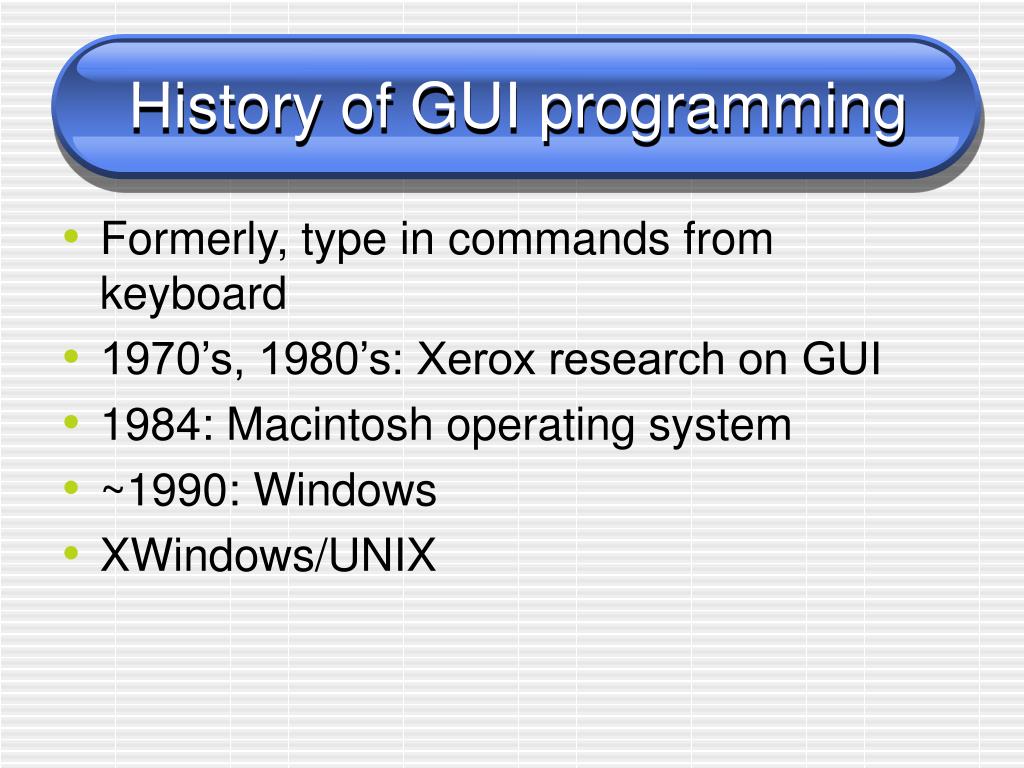 History of GUI programming

• Formerly, type in commands from keyboard
• 1970’s, 1980’s: Xerox research on GUI
• 1984: Macintosh operating system
• ~1990: Windows
• XWindows/UNIX